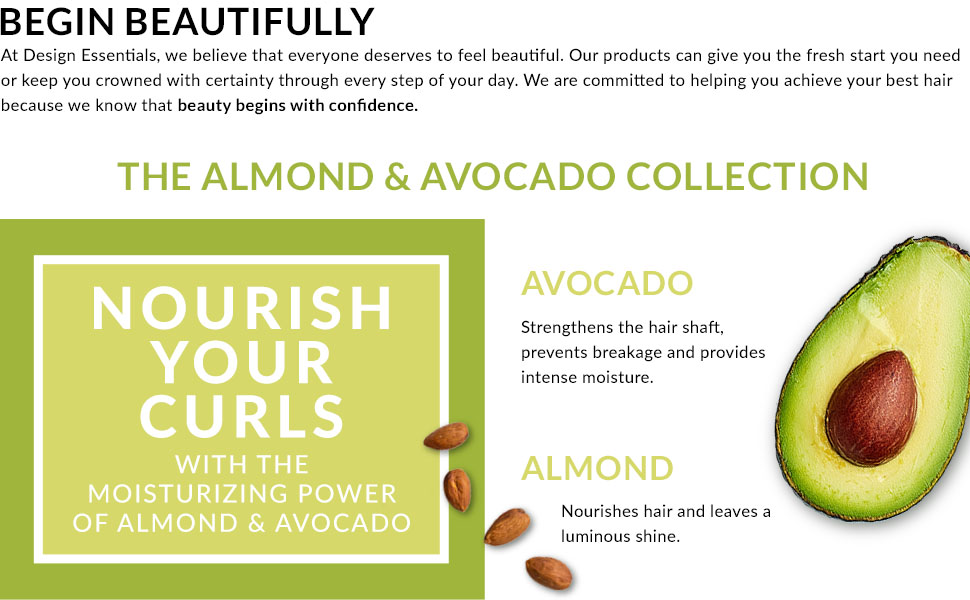 BEGIN BEAUTIFULLY

At Design Essentials, we believe that everyone deserves to feel beautiful. Our products can give you the fresh start you need or keep you crowned with certainty through every step of your day. We are committed to helping you achieve your best hair because we know that beauty begins with confidence.

THE ALMOND & AVOCADO COLLECTION

NOURISH YOUR CURLS WITH THE MOISTURIZING POWER OF ALMOND & AVOCADO

AVOCADO

Strengthens the hair shaft, prevents breakage and provides intense moisture.

ALMOND

Nourishes hair and leaves a luminous shine.